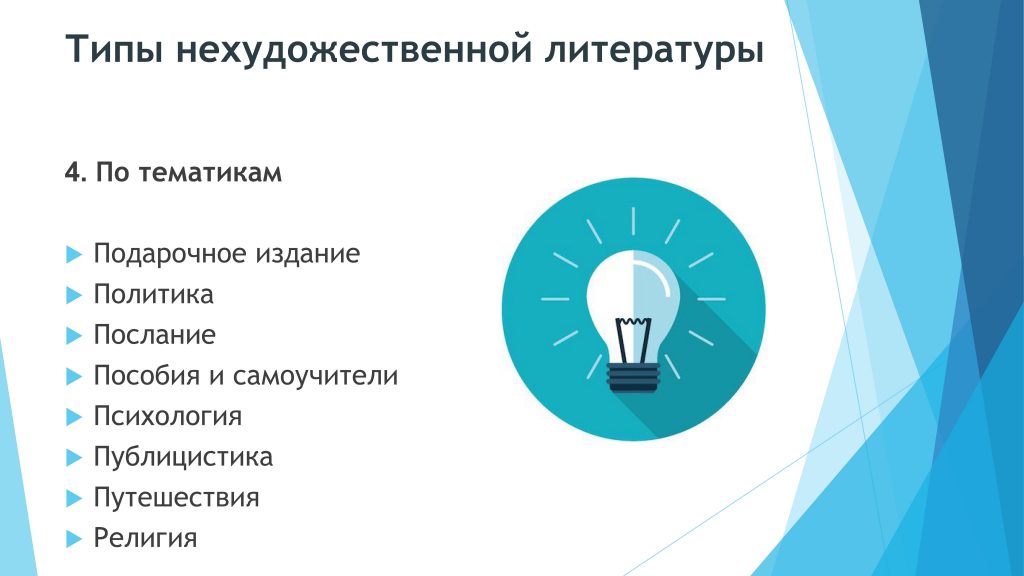 Типы нехудожественной литературы

4. По тематикам

Подарочное издание
Политика
Послание
Пособия и самоучители
Психология
Публицистика
Путешествия
Религия